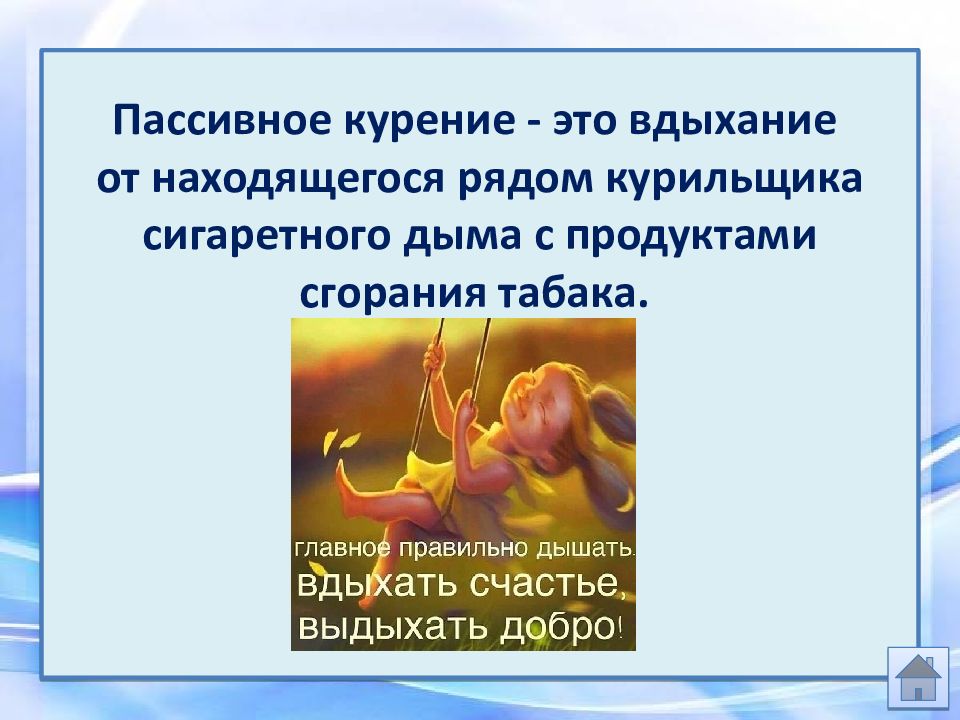 Пассивное курение - это вдыхание от находящегося рядом курильщика сигаретного дыма с продуктами сгорания табака.

главное правильно дышать.
вдыхать счастье,
выдыхать добро!